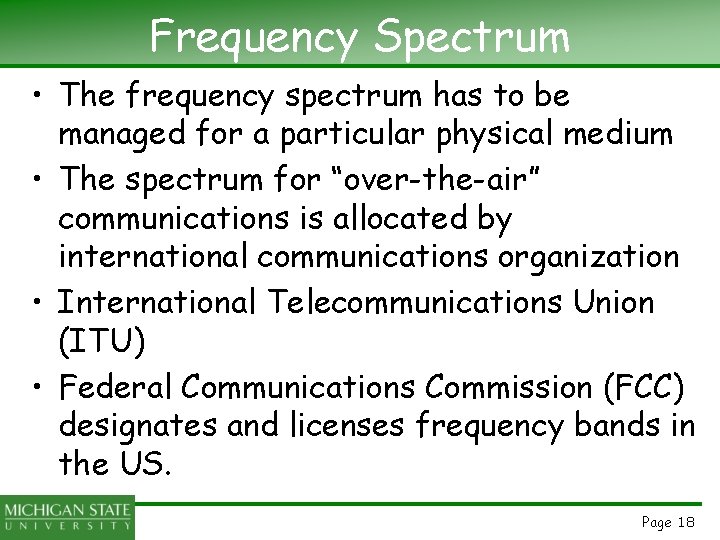 Frequency Spectrum

• The frequency spectrum has to be managed for a particular physical medium

• The spectrum for “over-the-air” communications is allocated by international communications organization

• International Telecommunications Union (ITU)

• Federal Communications Commission (FCC) designates and licenses frequency bands in the US.

MICHIGAN STATE
UNIVERSITY

Page 18